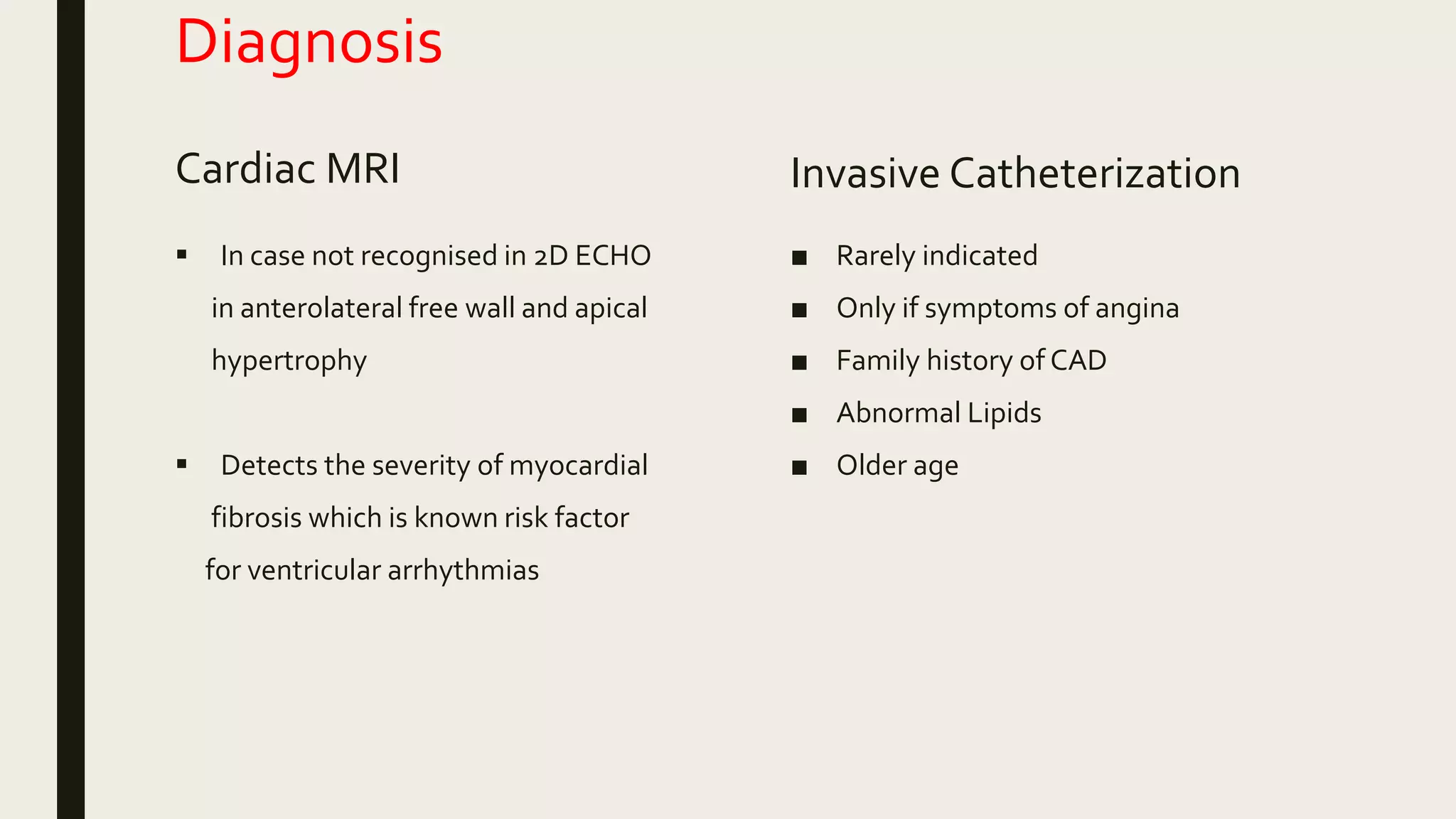 Diagnosis

Cardiac MRI

▪ In case not recognised in 2D ECHO in anterolateral free wall and apical hypertrophy

▪ Detects the severity of myocardial fibrosis which is known risk factor for ventricular arrhythmias

Invasive Catheterization

■ Rarely indicated

■ Only if symptoms of angina

■ Family history of CAD

■ Abnormal Lipids

■ Older age